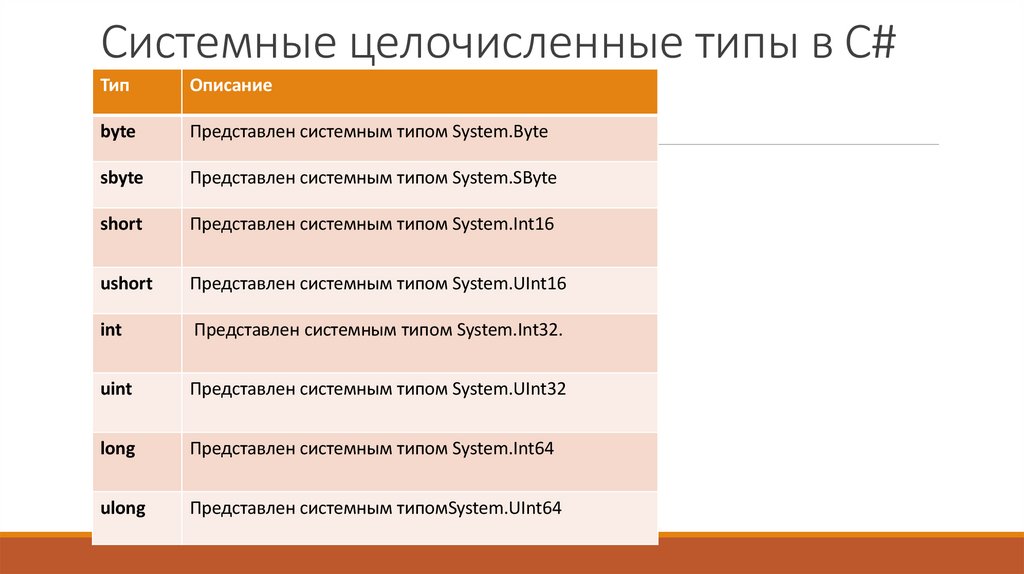 Системные целочисленные типы в C#

| Тип | Описание |
|---|---|
| byte | Представлен системным типом System.Byte |
| sbyte | Представлен системным типом System.SByte |
| short | Представлен системным типом System.Int16 |
| ushort | Представлен системным типом System.UInt16 |
| int | Представлен системным типом System.Int32. |
| uint | Представлен системным типом System.UInt32 |
| long | Представлен системным типом System.Int64 |
| ulong | Представлен системным типомSystem.UInt64 |